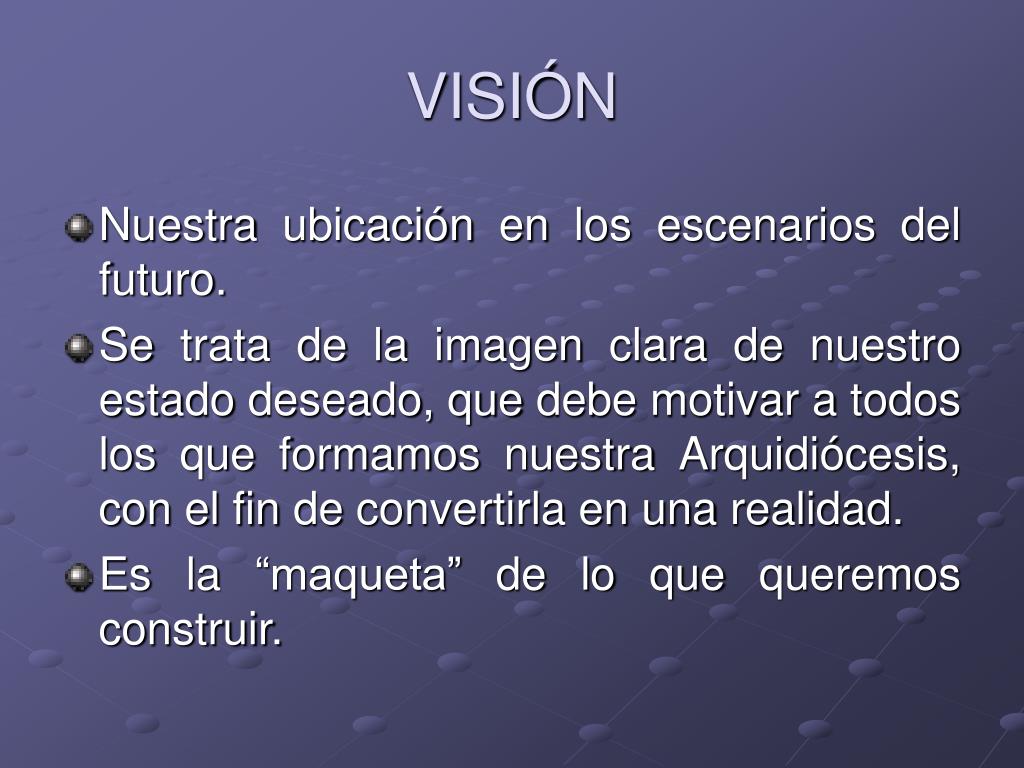 VISIÓN

Nuestra ubicación en los escenarios del futuro.

Se trata de la imagen clara de nuestro estado deseado, que debe motivar a todos los que formamos nuestra Arquidiócesis, con el fin de convertirla en una realidad.

Es la “maqueta” de lo que queremos construir.